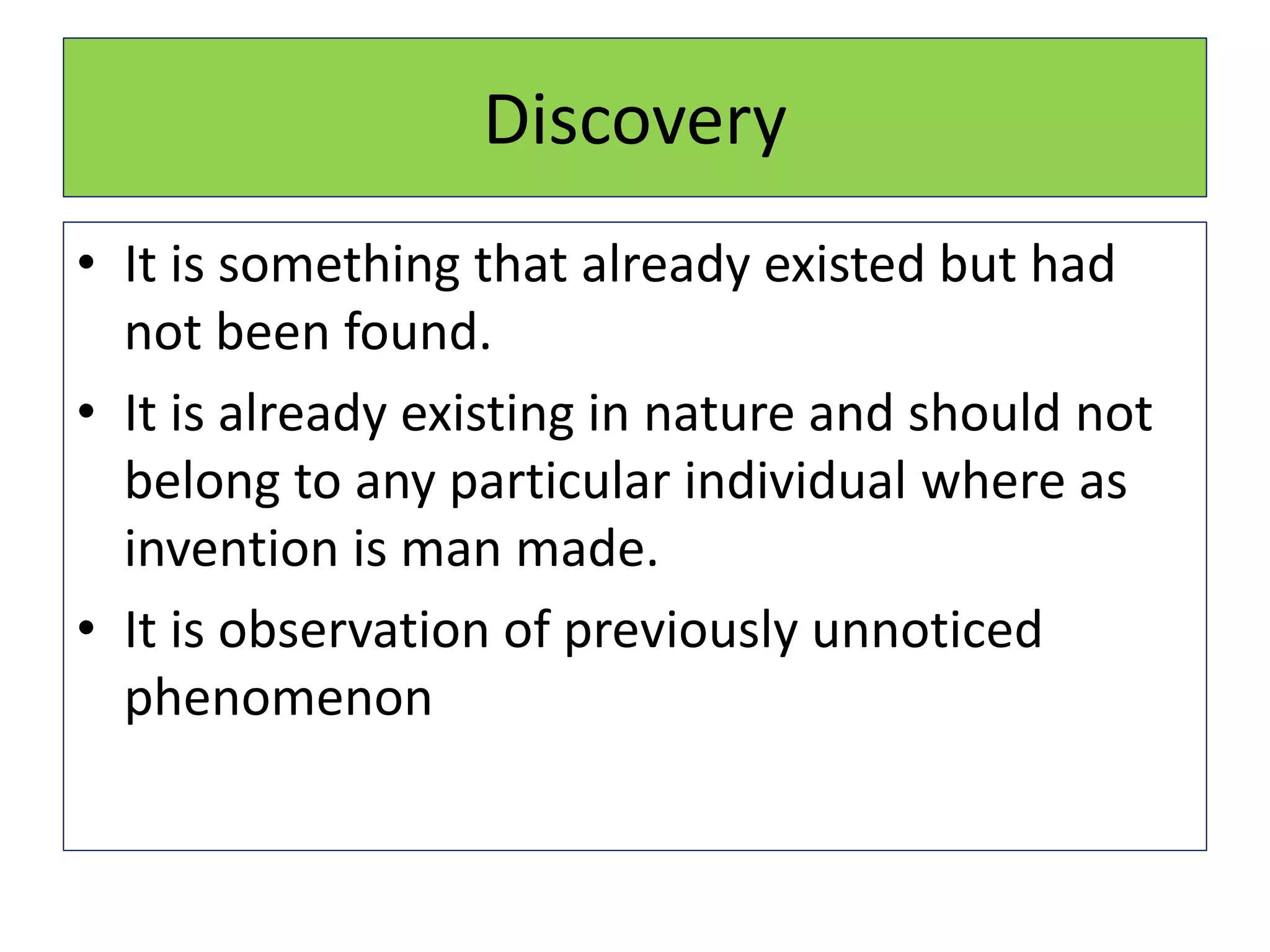 Discovery

• It is something that already existed but had not been found.
• It is already existing in nature and should not belong to any particular individual where as invention is man made.
• It is observation of previously unnoticed phenomenon